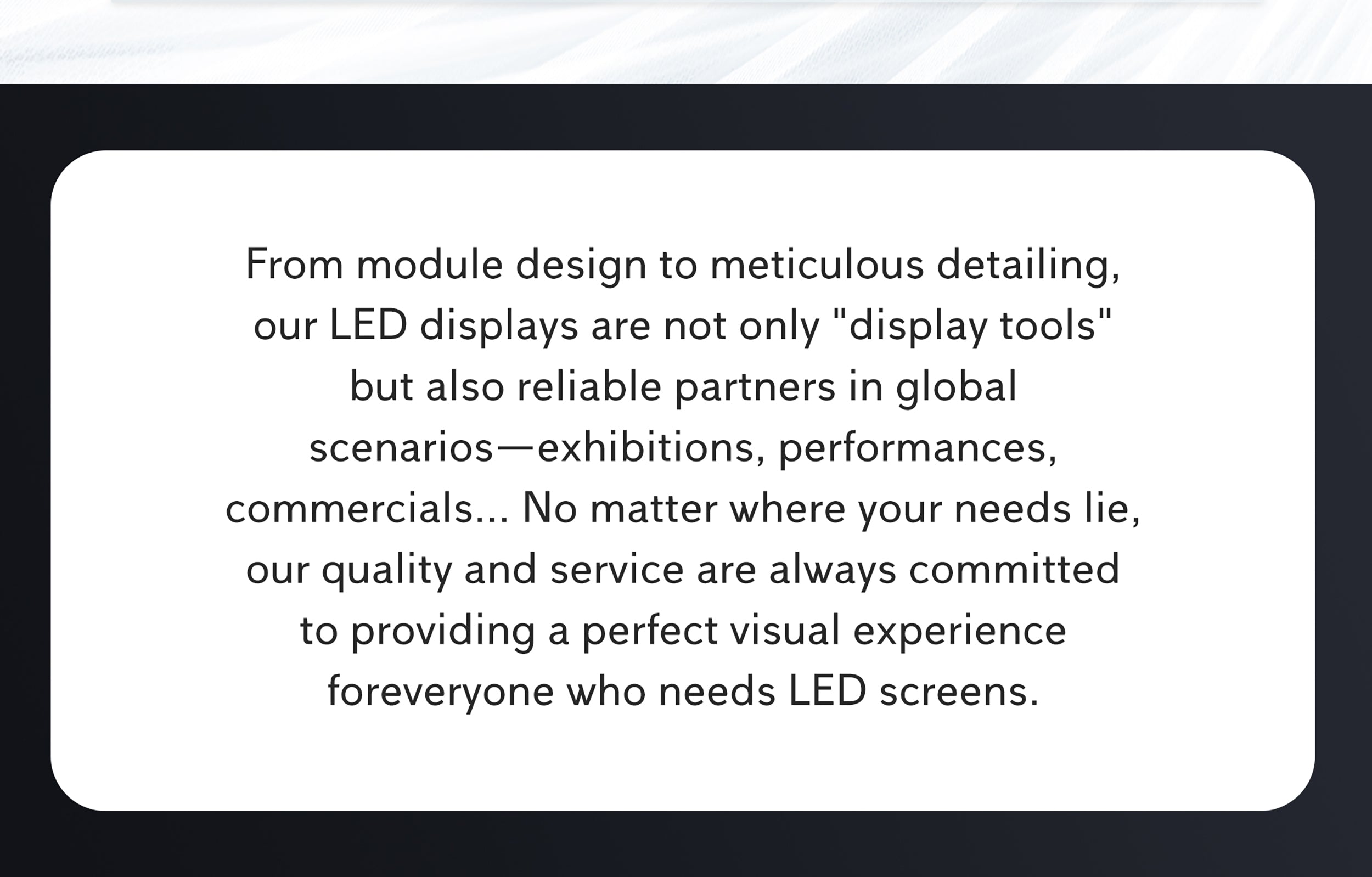 From module design to meticulous detailing, our LED displays are not only "display tools" but also reliable partners in global scenarios—exhibitions, performances, commercials... No matter where your needs lie, our quality and service are always committed to providing a perfect visual experience foreveryone who needs LED screens.